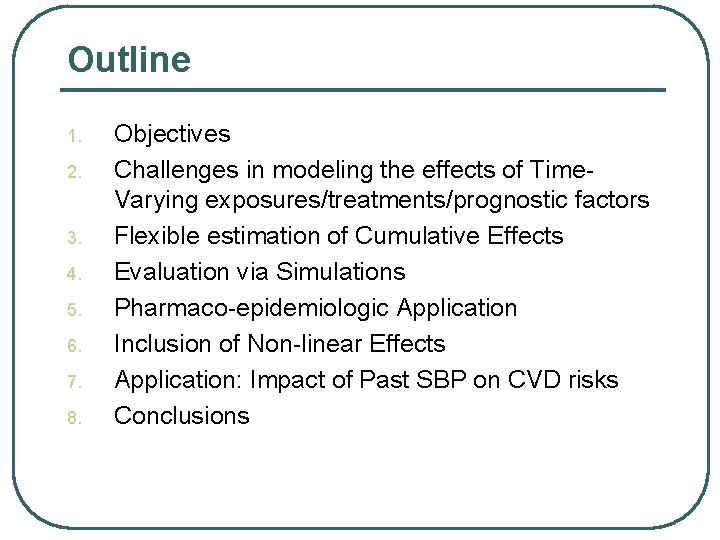 Outline

1. Objectives
2. Challenges in modeling the effects of Time-Varying exposures/treatments/prognostic factors
3. Flexible estimation of Cumulative Effects
4. Evaluation via Simulations
5. Pharmaco-epidemiologic Application
6. Inclusion of Non-linear Effects
7. Application: Impact of Past SBP on CVD risks
8. Conclusions